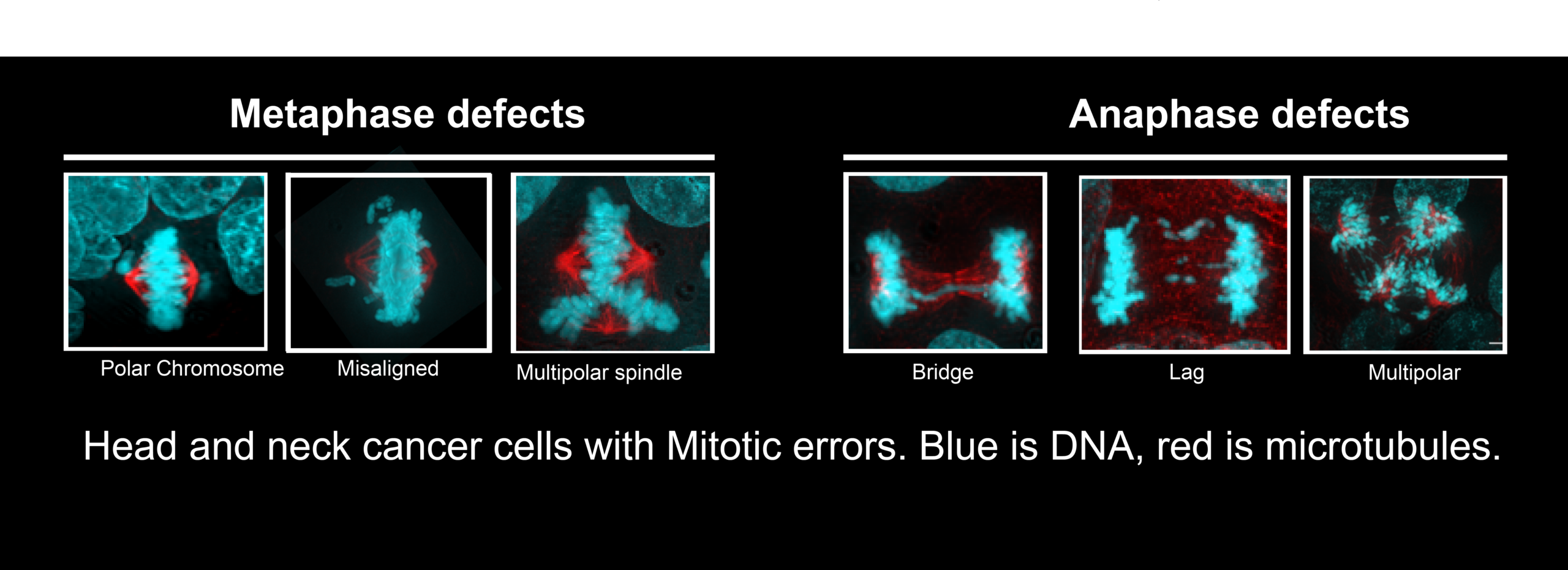 Metaphase defects

Polar Chromosome

Misaligned

Multipolar spindle

Anaphase defects

Bridge

Lag

Multipolar

Head and neck cancer cells with Mitotic errors. Blue is DNA, red is microtubules.